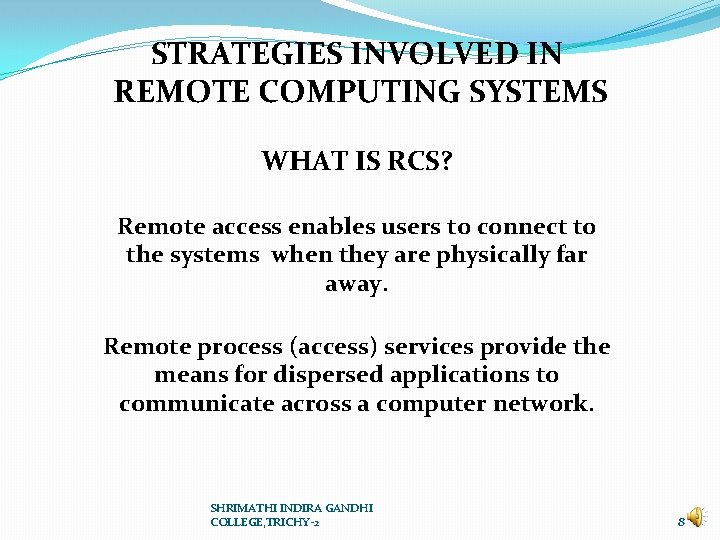 STRATEGIES INVOLVED IN REMOTE COMPUTING SYSTEMS

WHAT IS RCS?

Remote access enables users to connect to the systems when they are physically far away.

Remote process (access) services provide the means for dispersed applications to communicate across a computer network.

SHRIMATHI INDIRA GANDHI COLLEGE,TRICHY-2

8